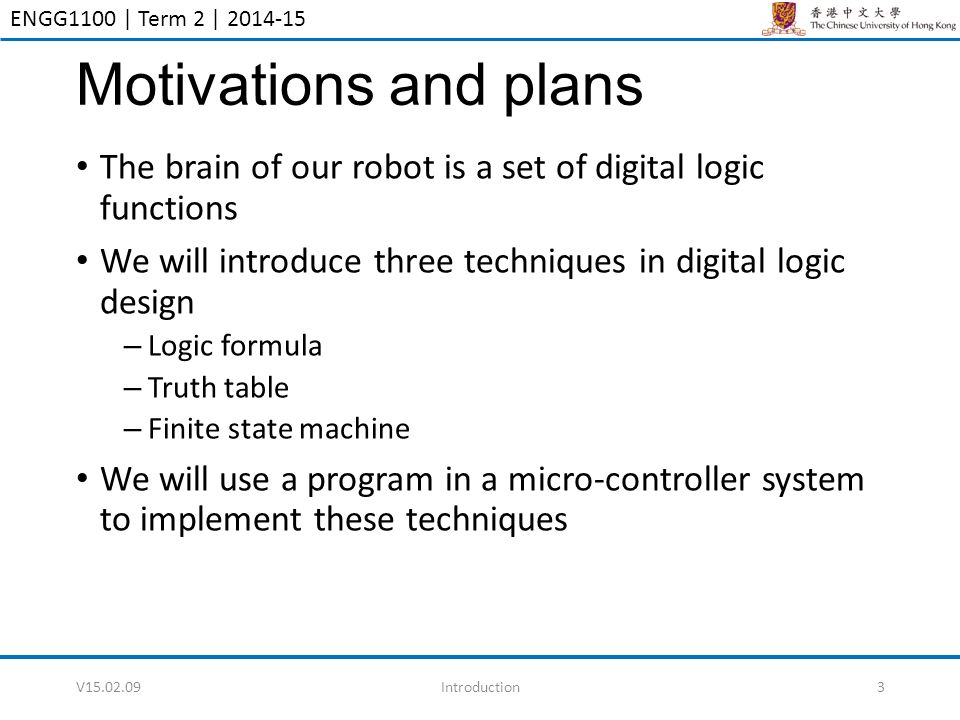 ENGG1100 | Term 2 | 2014-15

香港中文大學
The Chinese University of Hong Kong

Motivations and plans

• The brain of our robot is a set of digital logic functions

• We will introduce three techniques in digital logic design
– Logic formula
– Truth table
– Finite state machine

• We will use a program in a micro-controller system to implement these techniques

V15.02.09

Introduction

3